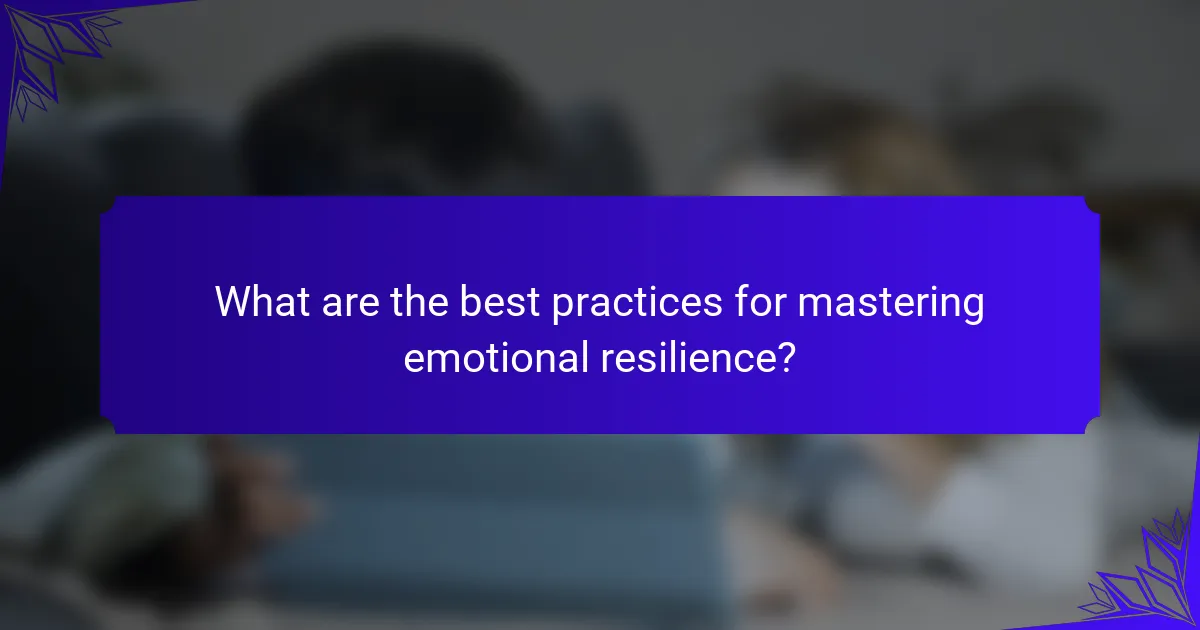 What are the best practices for mastering emotional resilience?